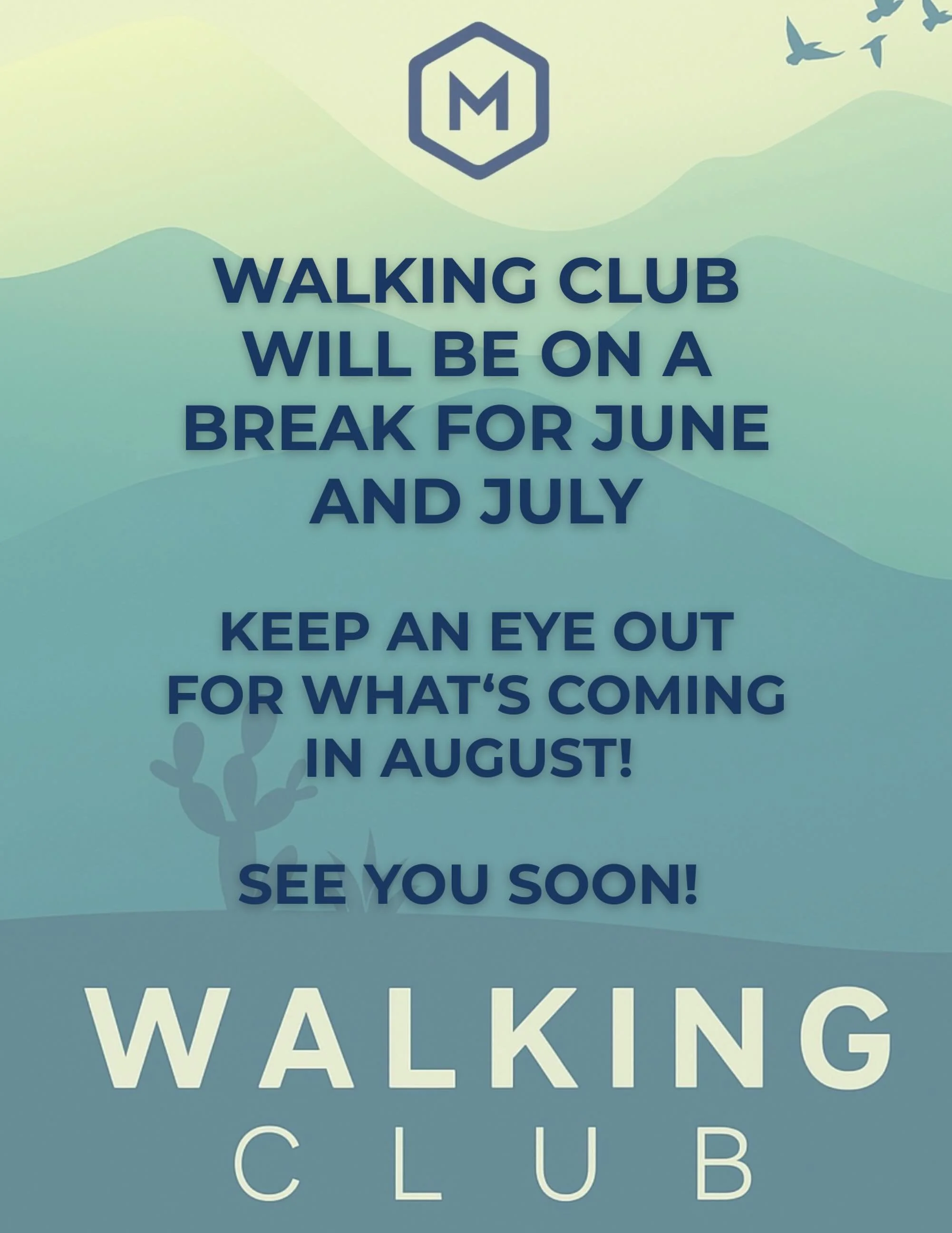 M

WALKING CLUB WILL BE ON A BREAK FOR JUNE AND JULY

KEEP AN EYE OUT FOR WHAT‘S COMING IN AUGUST!

SEE YOU SOON!

WALKING
CLUB